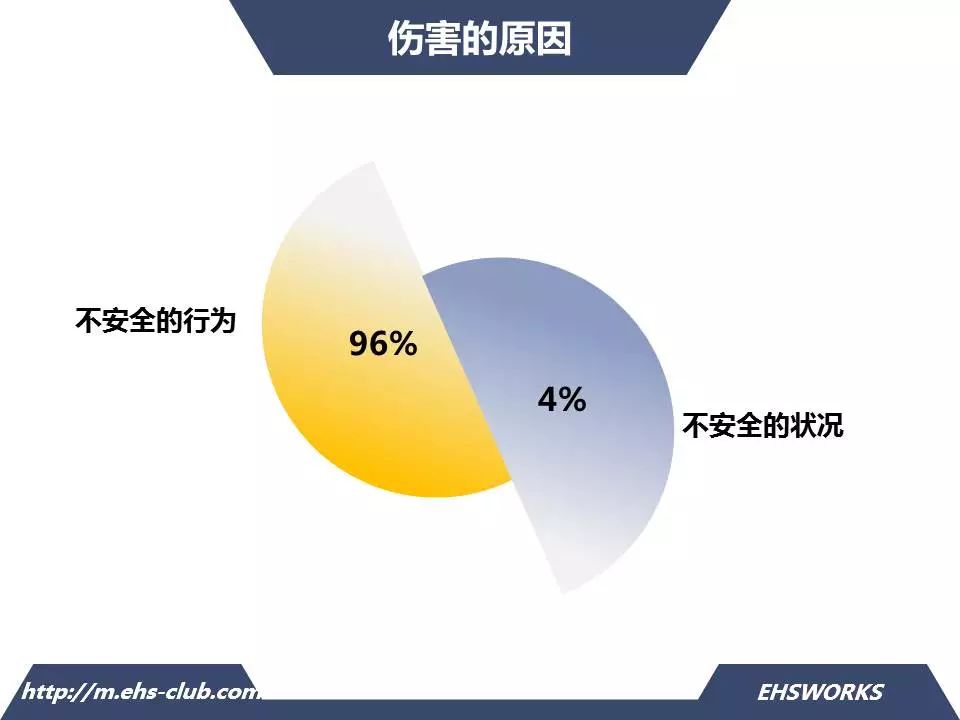 伤害的原因

不安全的行为

96%

4%

不安全的状况

http://m.ehs-club.com

EHSWORKS